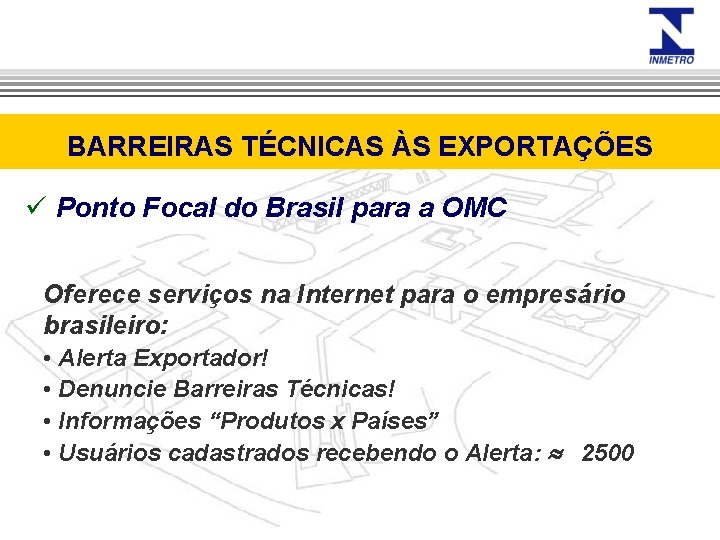 INMETRO

BARREIRAS TÉCNICAS ÀS EXPORTAÇÕES

✓ Ponto Focal do Brasil para a OMC

Oferece serviços na Internet para o empresário brasileiro:
• Alerta Exportador!
• Denuncie Barreiras Técnicas!
• Informações “Produtos x Países”
• Usuários cadastrados recebendo o Alerta: $\approx$ 2500